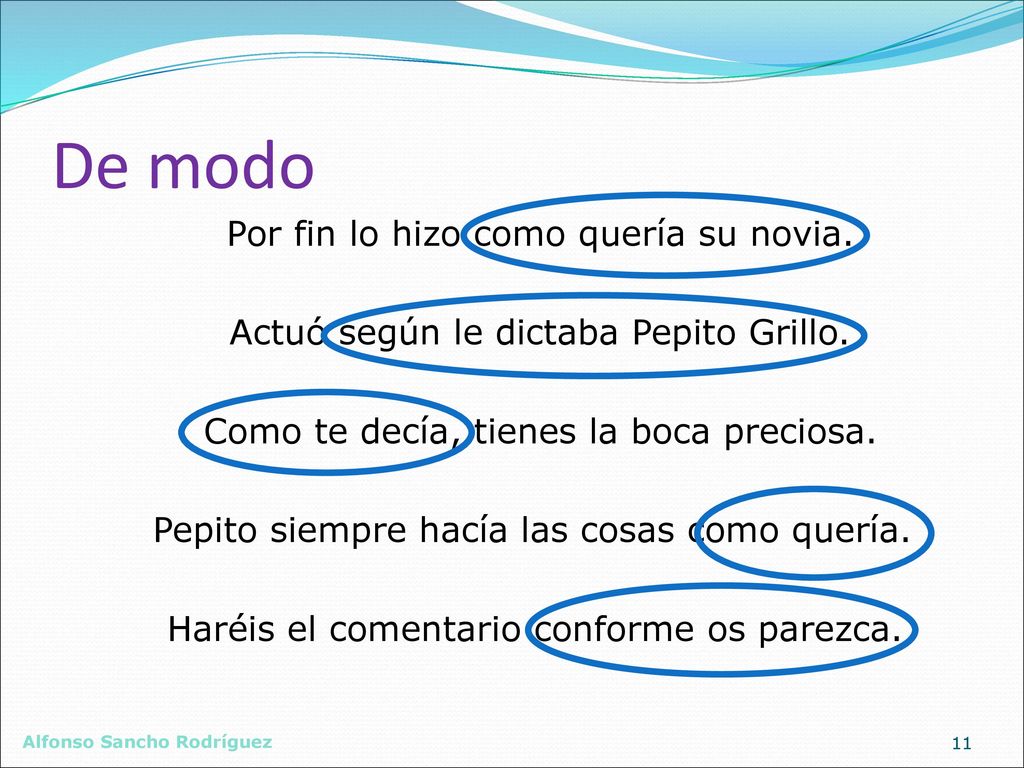 De modo

Por fin lo hizo como quería su novia.

Actuó según le dictaba Pepito Grillo.

Como te decía, tienes la boca preciosa.

Pepito siempre hacía las cosas como quería.

Haréis el comentario conforme os parezca.

Alfonso Sancho Rodríguez

11